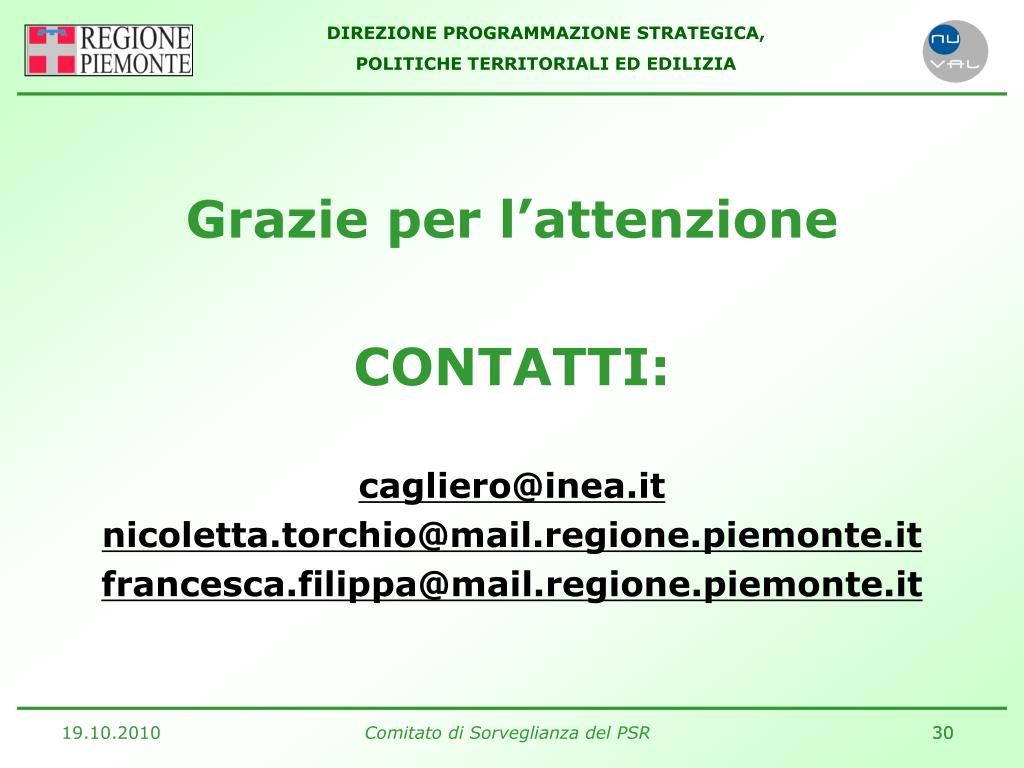 REGIONE PIEMONTE

DIREZIONE PROGRAMMAZIONE STRATEGICA,
POLITICHE TERRITORIALI ED EDILIZIA

NU VAL

Grazie per l’attenzione

CONTATTI:

cagliero@inea.it
nicoletta.torchio@mail.regione.piemonte.it
francesca.filippa@mail.regione.piemonte.it

19.10.2010

Comitato di Sorveglianza del PSR

30